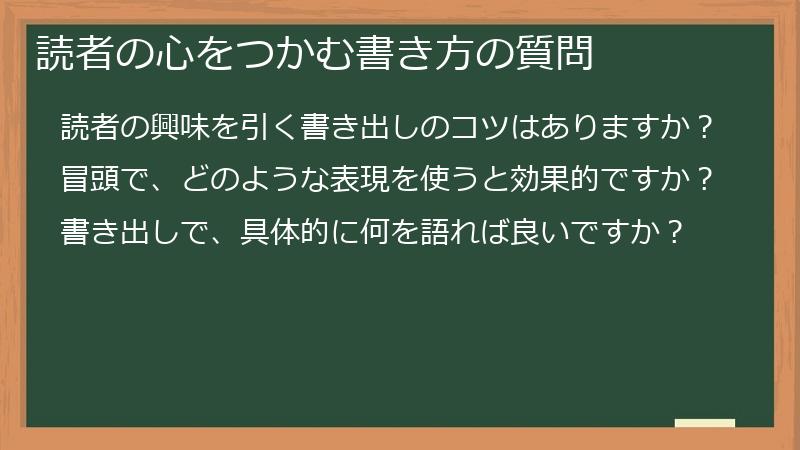 読者の心をつかむ書き方の質問

読者の興味を引く書き出しのコツはありますか？

冒頭で、どのような表現を使うと効果的ですか？

書き出しで、具体的に何を語れば良いですか？